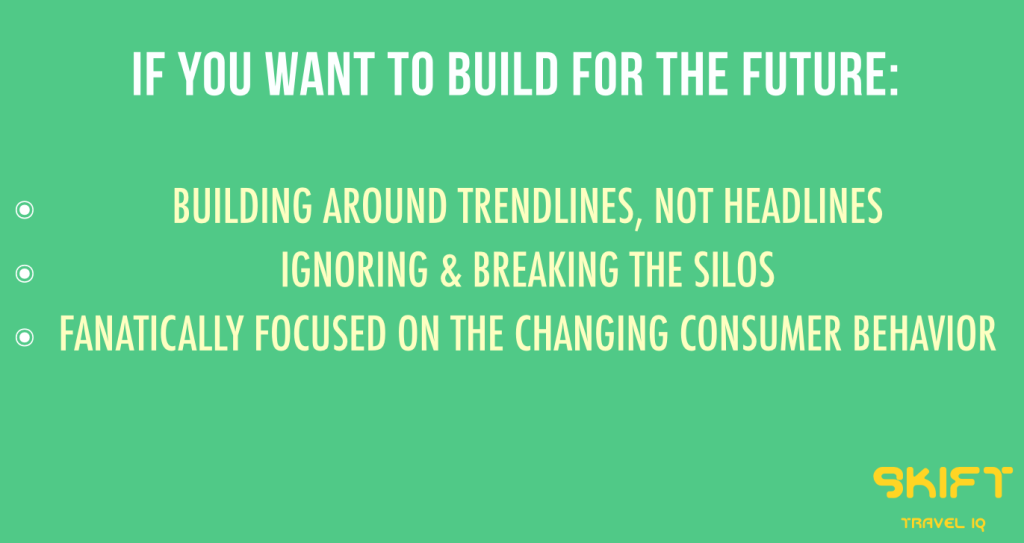 IF YOU WANT TO BUILD FOR THE FUTURE:

- BUILDING AROUND TRENDLINES, NOT HEADLINES
- IGNORING & BREAKING THE SILOS
- FANATICALLY FOCUSED ON THE CHANGING CONSUMER BEHAVIOR

SKIFT
TRAVEL IQ